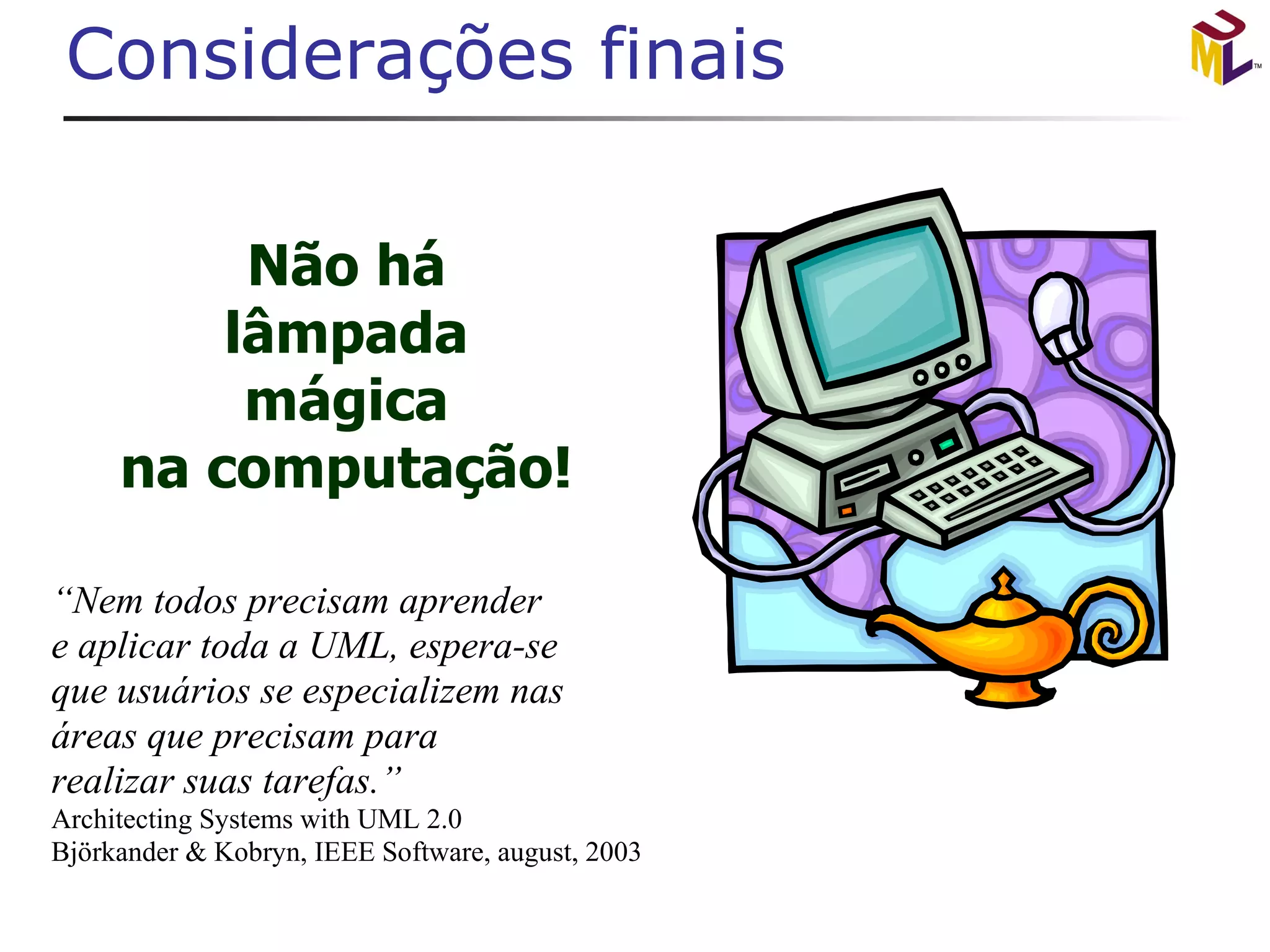 Considerações finais

UML™

Não há lâmpada mágica na computação!

"Nem todos precisam aprender e aplicar toda a UML, espera-se que usuários se especializem nas áreas que precisam para realizar suas tarefas."
Architecting Systems with UML 2.0
Björkander & Kobryn, IEEE Software, august, 2003